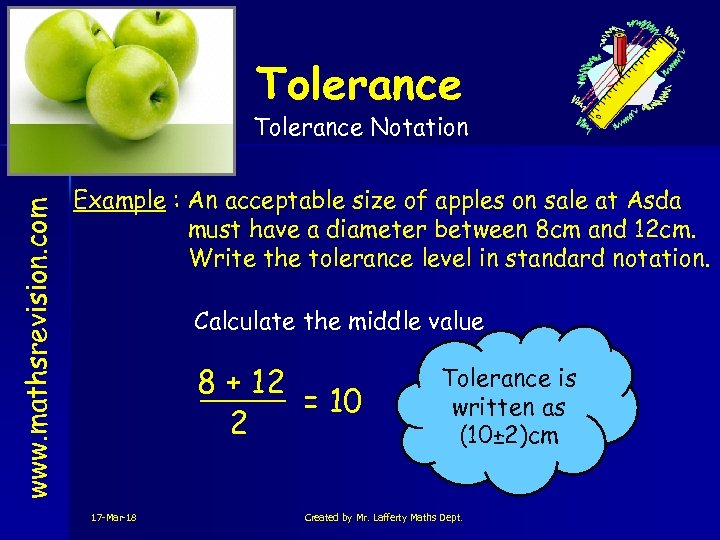 Tolerance

Tolerance Notation

www.mathsrevision.com

Example : An acceptable size of apples on sale at Asda must have a diameter between 8cm and 12cm. Write the tolerance level in standard notation.

Calculate the middle value

$\frac{8 + 12}{2} = 10$

Tolerance is written as (10±2)cm

17-Mar-18

Created by Mr. Lafferty Maths Dept.